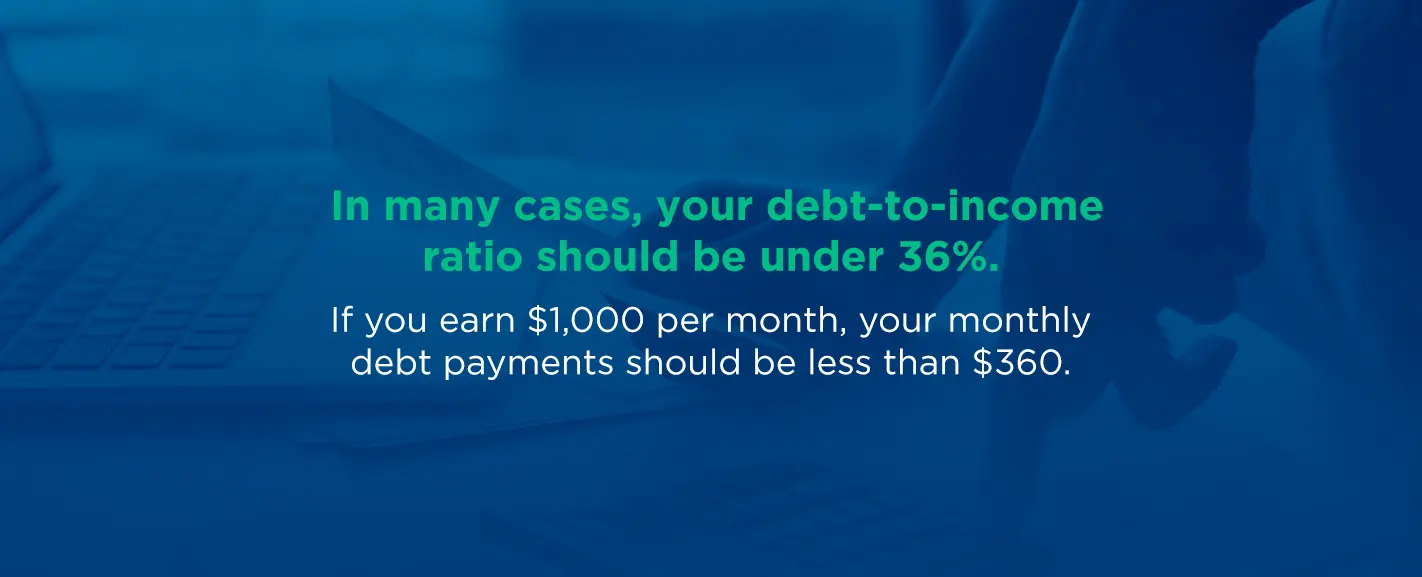 In many cases, your debt-to-income ratio should be under 36%.

If you earn \$1,000 per month, your monthly debt payments should be less than \$360.